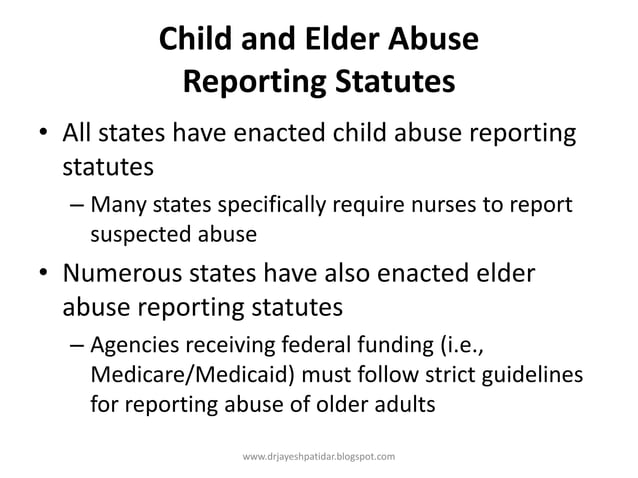 Child and Elder Abuse
Reporting Statutes

• All states have enacted child abuse reporting statutes

– Many states specifically require nurses to report suspected abuse

• Numerous states have also enacted elder abuse reporting statutes

– Agencies receiving federal funding (i.e., Medicare/Medicaid) must follow strict guidelines for reporting abuse of older adults

www.drjayeshpatidar.blogspot.com